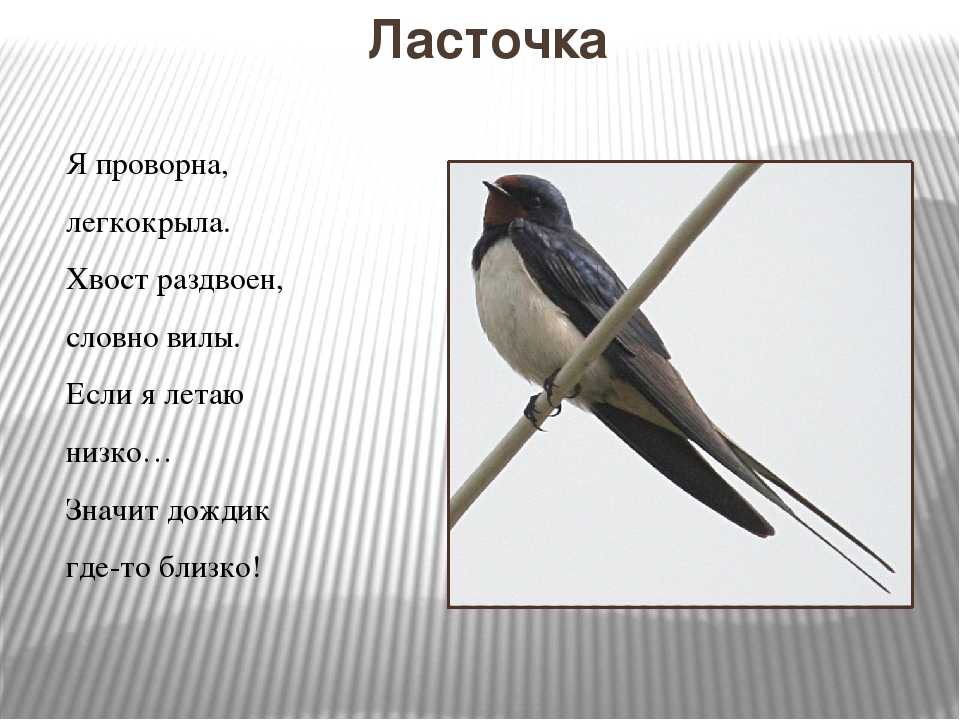 Ласточка

Я проворна,
легкокрыла.
Хвост раздвоен,
словно вилы.
Если я летаю
низко…
Значит дождик
где-то близко!